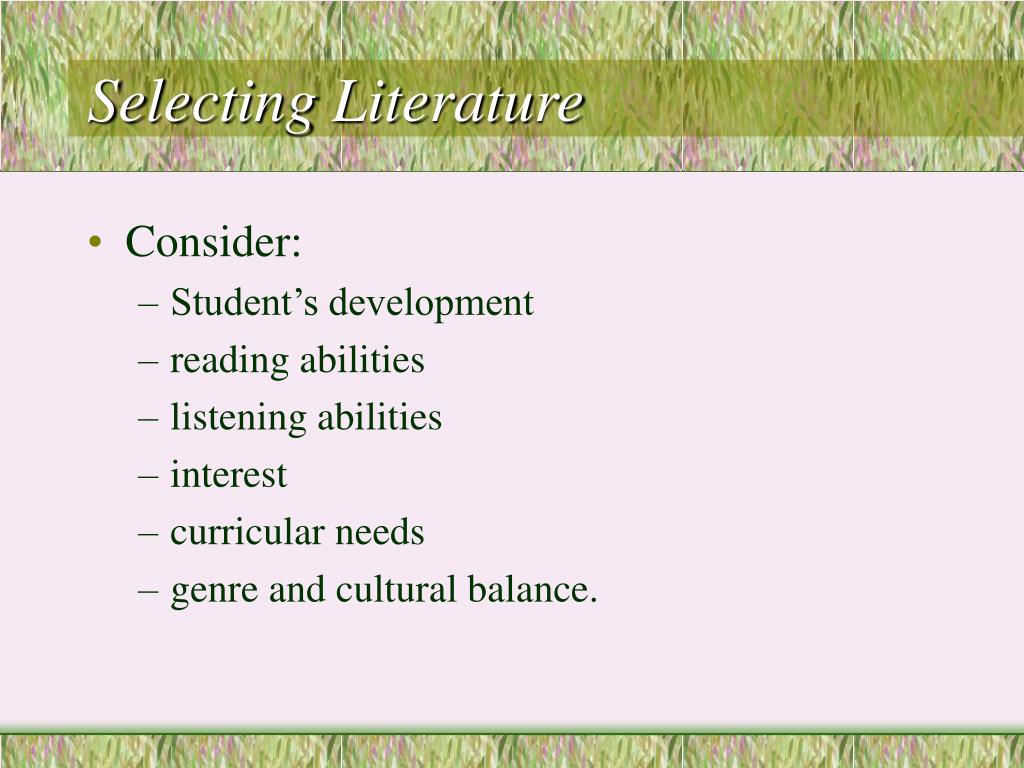 Selecting Literature

• Consider:
– Student’s development
– reading abilities
– listening abilities
– interest
– curricular needs
– genre and cultural balance.